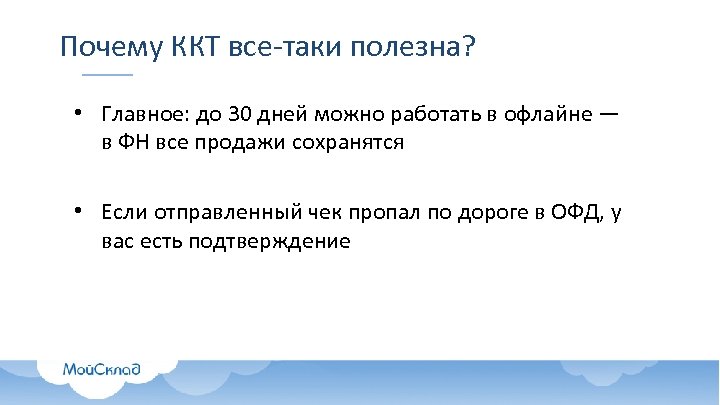 Почему ККТ все-таки полезна?

• Главное: до 30 дней можно работать в офлайне — в ФН все продажи сохранятся

• Если отправленный чек пропал по дороге в ОФД, у вас есть подтверждение

МойСклад